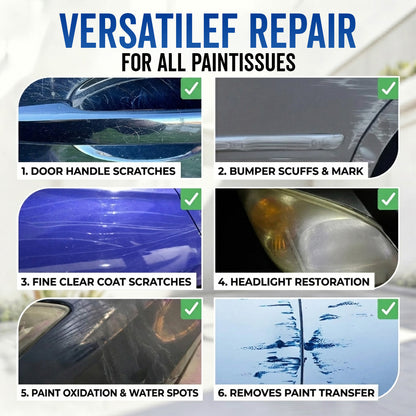 VERSATILEF REPAIR
FOR ALL PAINTISSUES

1. DOOR HANDLE SCRATCHES

2. BUMPER SCUFFS & MARK

3. FINE CLEAR COAT SCRATCHES

4. HEADLIGHT RESTORATION

5. PAINT OXIDATION & WATER SPOTS

6. REMOVES PAINT TRANSFER